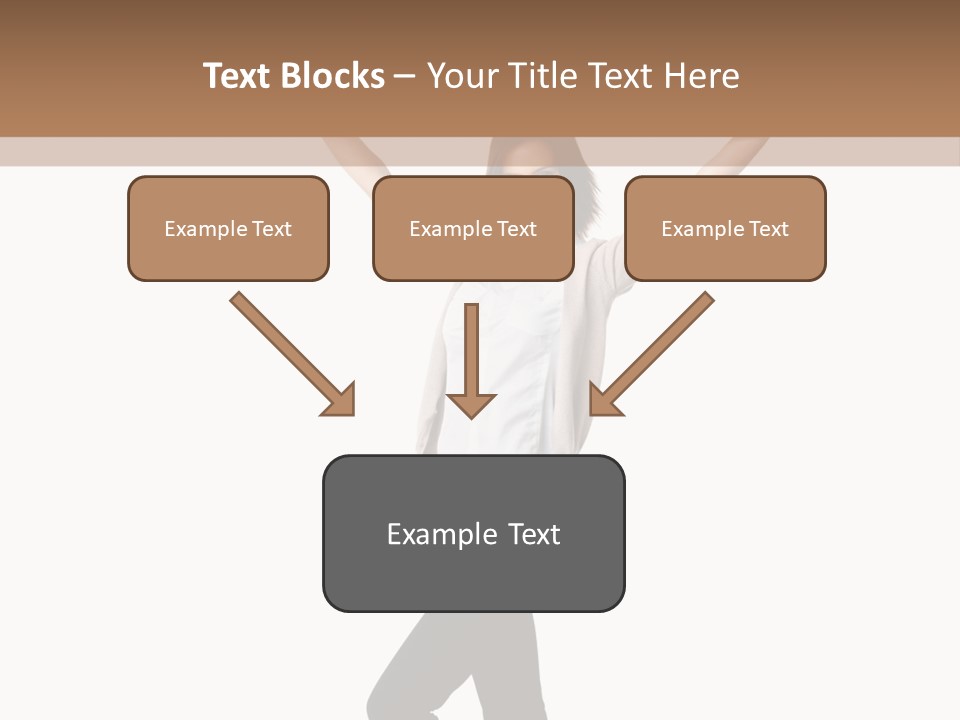 Text Blocks – Your Title Text Here

Example Text

Example Text

Example Text

Example Text